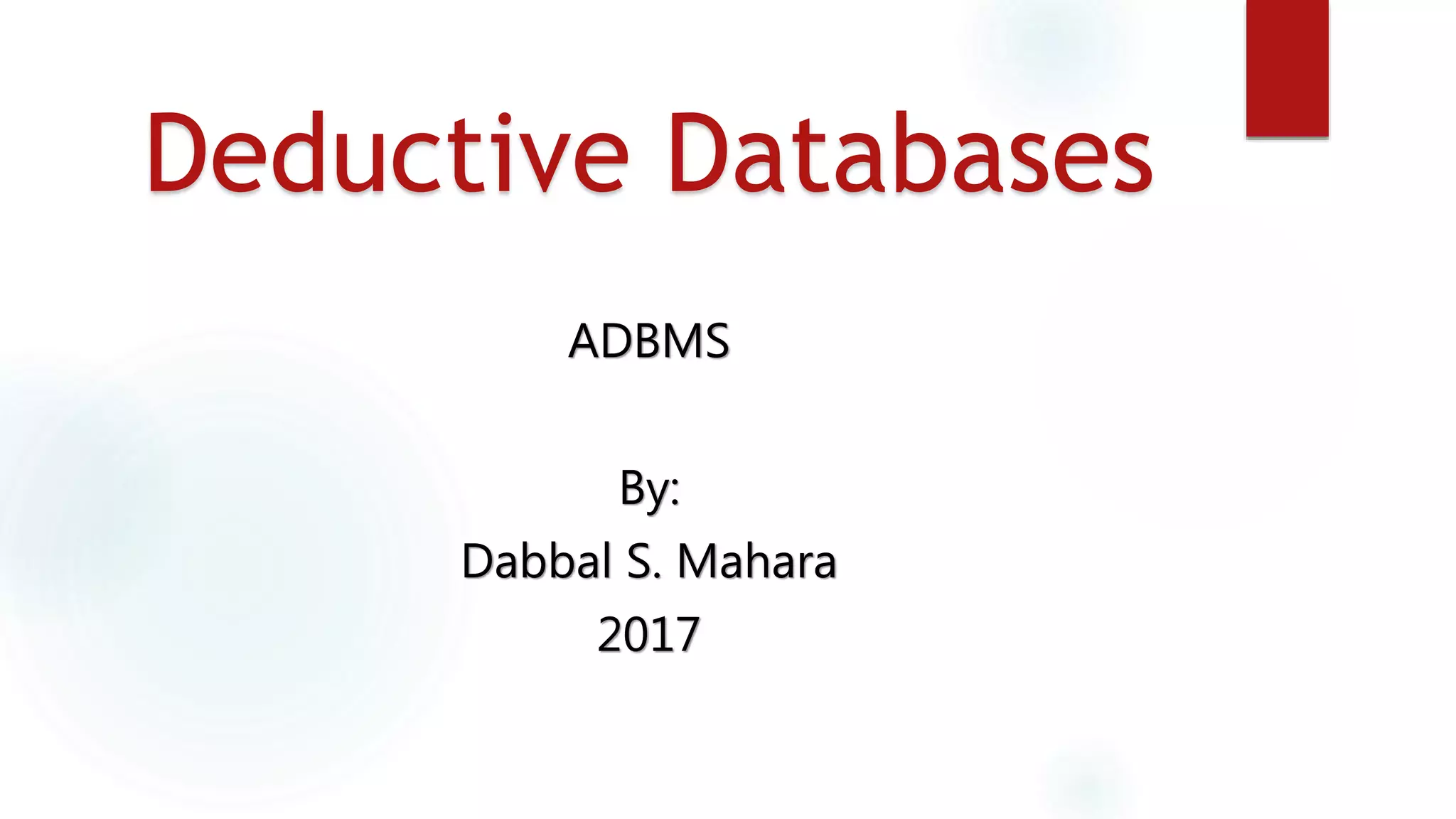 Deductive Databases

ADBMS

By:
Dabbal S. Mahara
2017